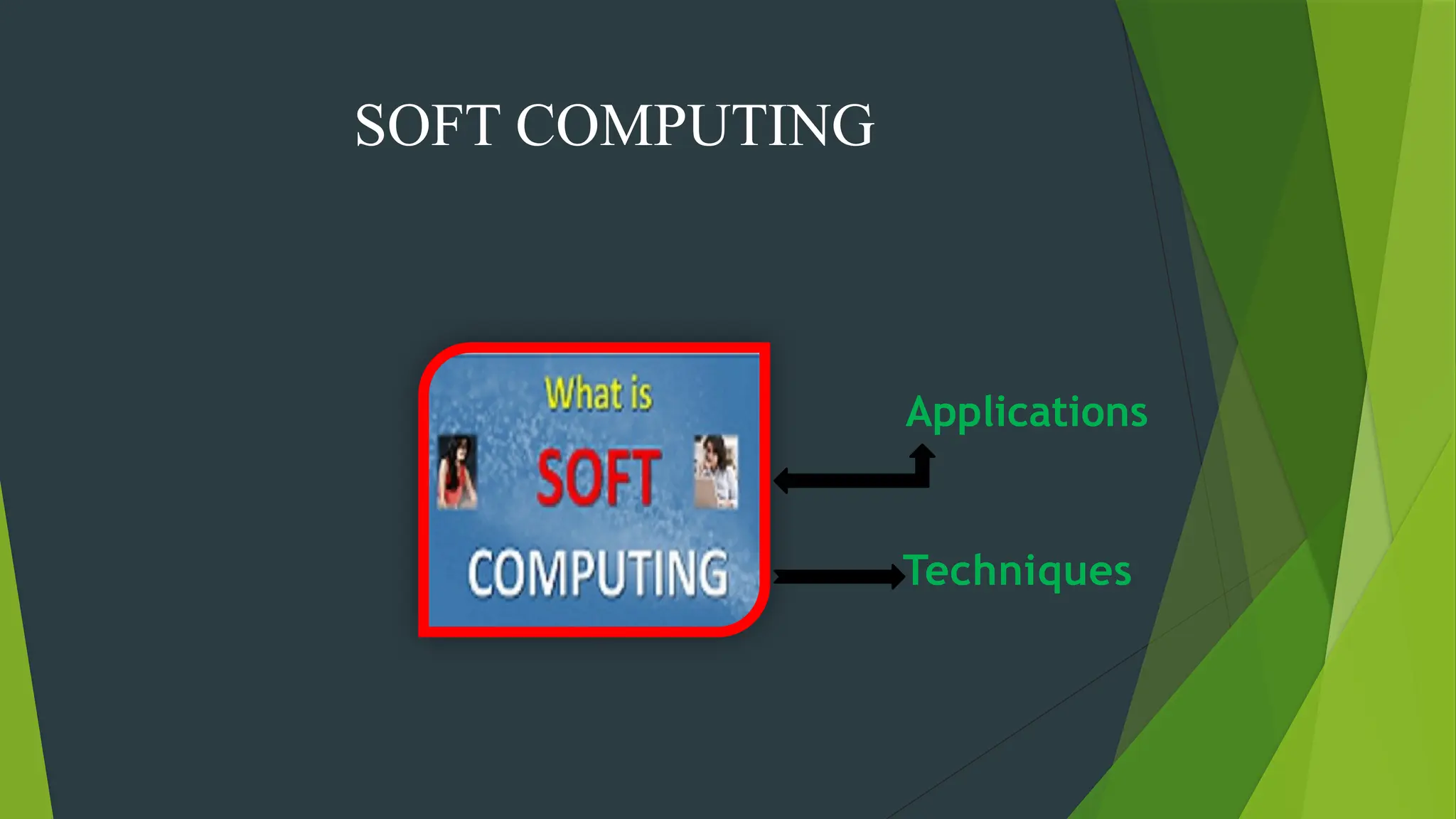 SOFT COMPUTING

What is
SOFT
COMPUTING

Applications

Techniques